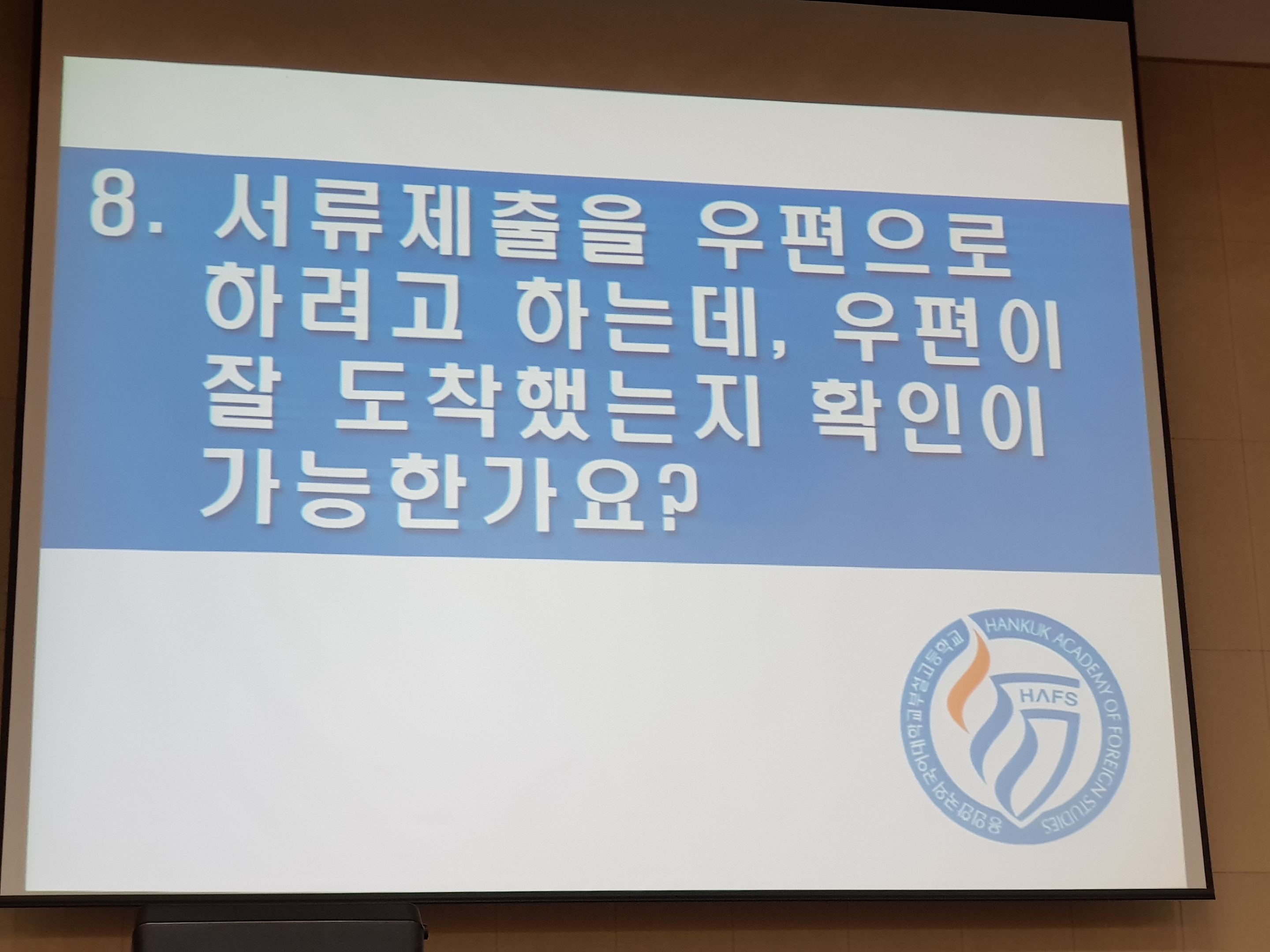 8. 서류제출을 우편으로 하려고 하는데, 우편이 잘 도착했는지 확인이 가능한가요?

HANKUK ACADEMY OF FOREIGN STUDIES
용인한국외국어대학교부설고등학교
HAFS